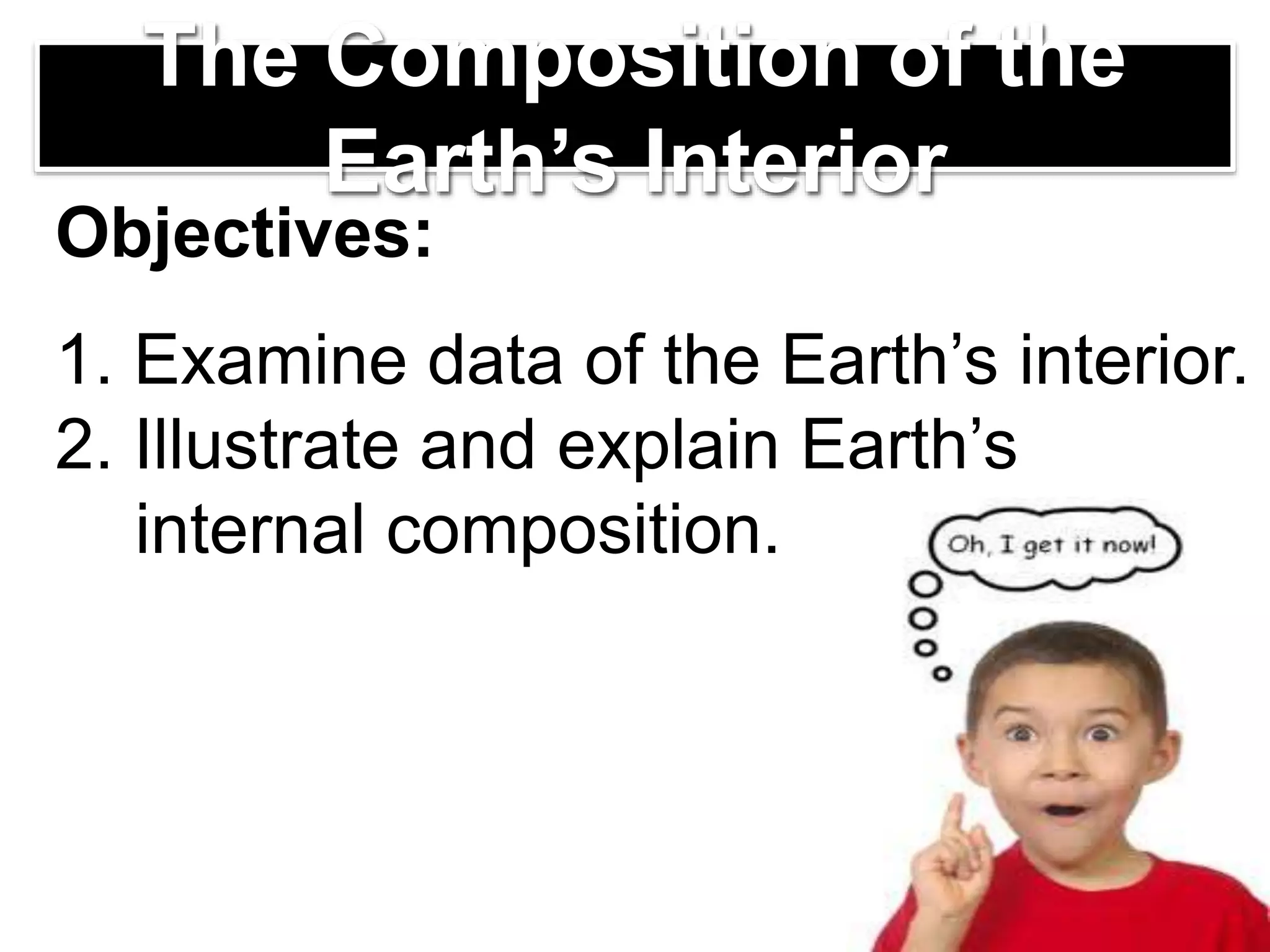 The Composition of the Earth’s Interior

Objectives:

1. Examine data of the Earth’s interior.
2. Illustrate and explain Earth’s internal composition.

Oh, I get it now!